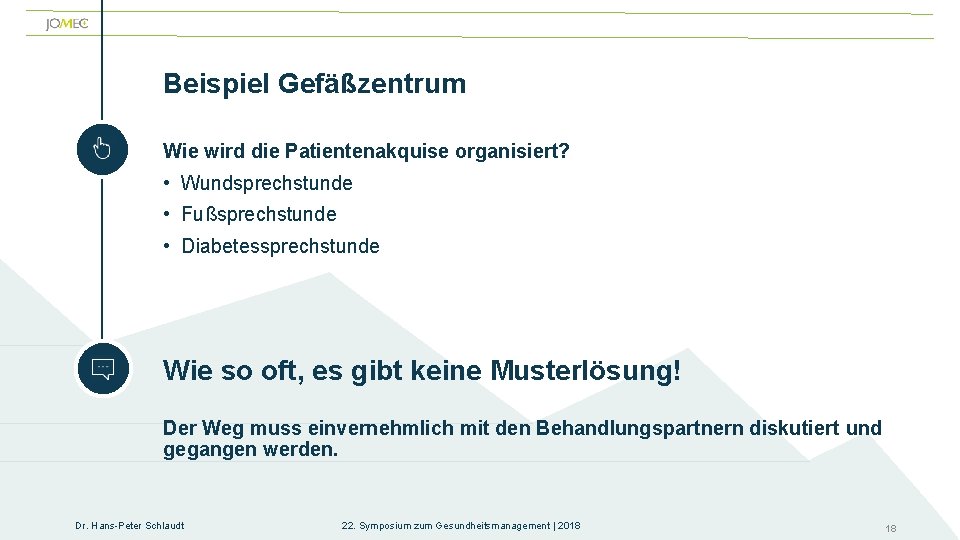 JOMEC

Beispiel Gefäßzentrum

Wie wird die Patientenakquise organisiert?

• Wundsprechstunde
• Fußsprechstunde
• Diabetessprechstunde

Wie so oft, es gibt keine Musterlösung!

Der Weg muss einvernehmlich mit den Behandlungspartnern diskutiert und gegangen werden.

Dr. Hans-Peter Schlaudt

22. Symposium zum Gesundheitsmanagement | 2018

18